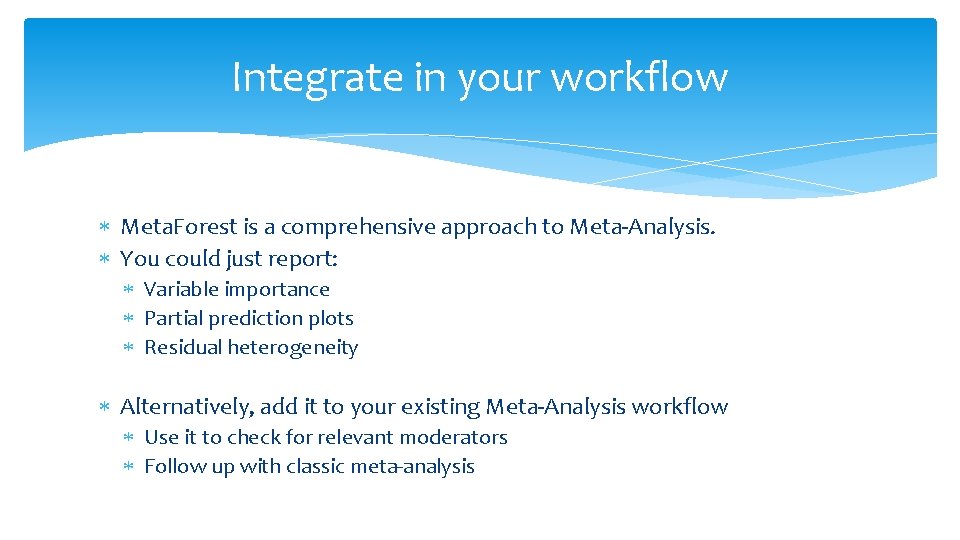 Integrate in your workflow

∗ MetaForest is a comprehensive approach to Meta-Analysis.
∗ You could just report:
∗ Variable importance
∗ Partial prediction plots
∗ Residual heterogeneity

∗ Alternatively, add it to your existing Meta-Analysis workflow
∗ Use it to check for relevant moderators
∗ Follow up with classic meta-analysis